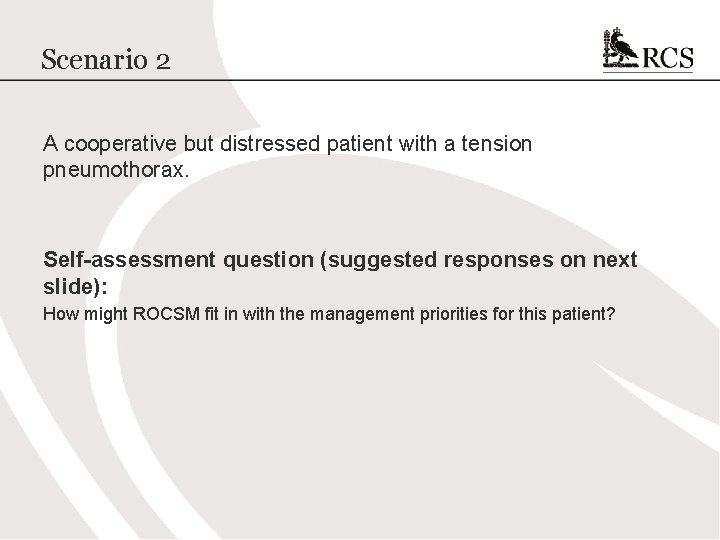 Scenario 2

RCS

A cooperative but distressed patient with a tension pneumothorax.

Self-assessment question (suggested responses on next slide):

How might ROCSM fit in with the management priorities for this patient?